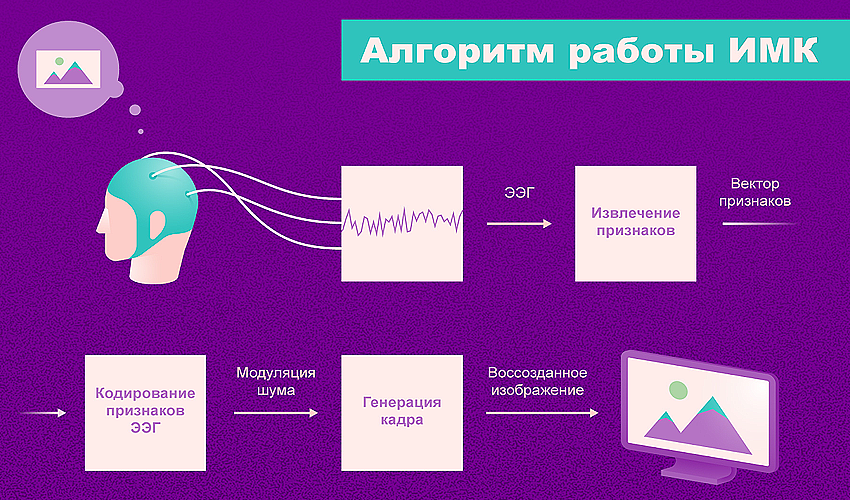 Алгоритм работы ИМК

ЭЭГ

Извлечение признаков

Вектор признаков

Кодирование признаков ЭЭГ

Модуляция шума

Генерация кадра

Воссозданное изображение